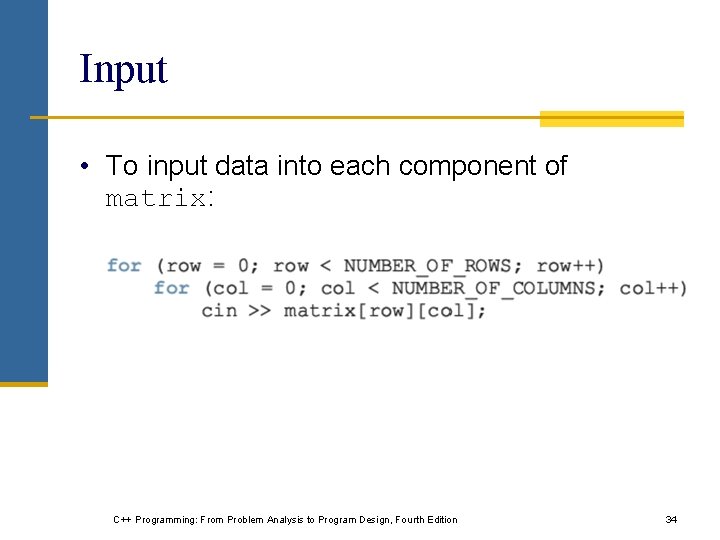 Input

• To input data into each component of matrix:

for (row = 0; row < NUMBER_OF_ROWS; row++)
    for (col = 0; col < NUMBER_OF_COLUMNS; col++)
        cin >> matrix[row][col];

C++ Programming: From Problem Analysis to Program Design, Fourth Edition

34